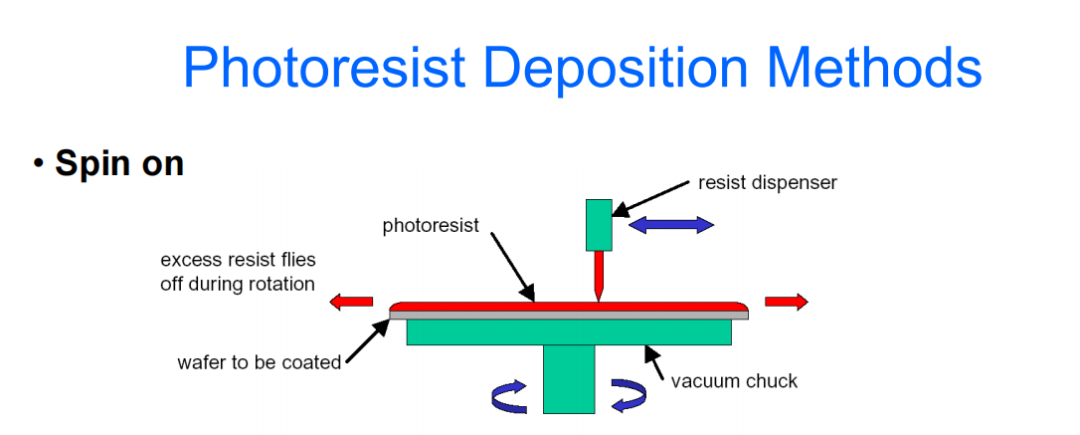 Photoresist Deposition Methods

• Spin on

resist dispenser

photoresist

excess resist flies off during rotation

wafer to be coated

vacuum chuck